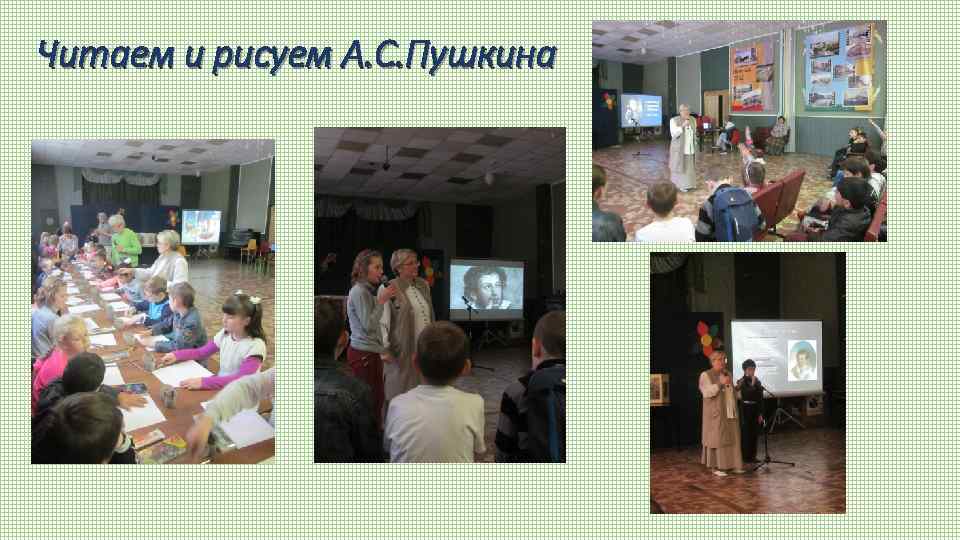 Читаем и рисуем А.С.Пушкина